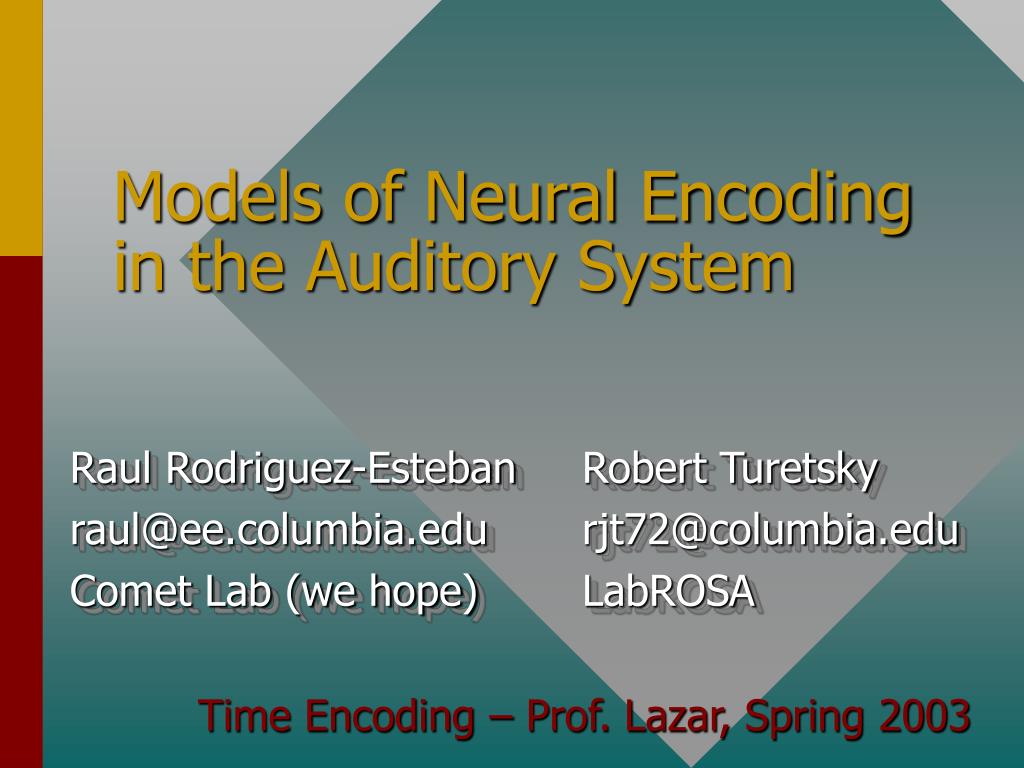 Models of Neural Encoding in the Auditory System

Raul Rodriguez-Esteban
raul@ee.columbia.edu
Comet Lab (we hope)

Robert Turetsky
rjt72@columbia.edu
LabROSA

Time Encoding – Prof. Lazar, Spring 2003